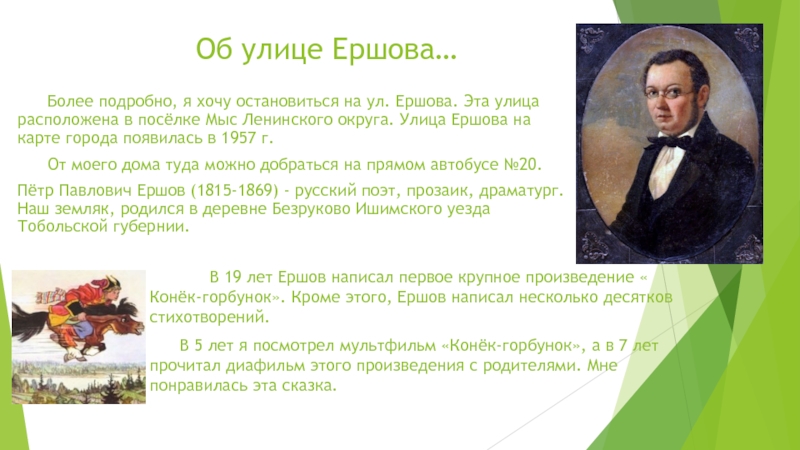 Об улице Ершова…

Более подробно, я хочу остановиться на ул. Ершова. Эта улица расположена в посёлке Мыс Ленинского округа. Улица Ершова на карте города появилась в 1957 г.

От моего дома туда можно добраться на прямом автобусе №20.

Пётр Павлович Ершов (1815-1869) - русский поэт, прозаик, драматург. Наш земляк, родился в деревне Безруково Ишимского уезда Тобольской губернии.

В 19 лет Ершов написал первое крупное произведение « Конёк-горбунок». Кроме этого, Ершов написал несколько десятков стихотворений.

В 5 лет я посмотрел мультфильм «Конёк-горбунок», а в 7 лет прочитал диафильм этого произведения с родителями. Мне понравилась эта сказка.